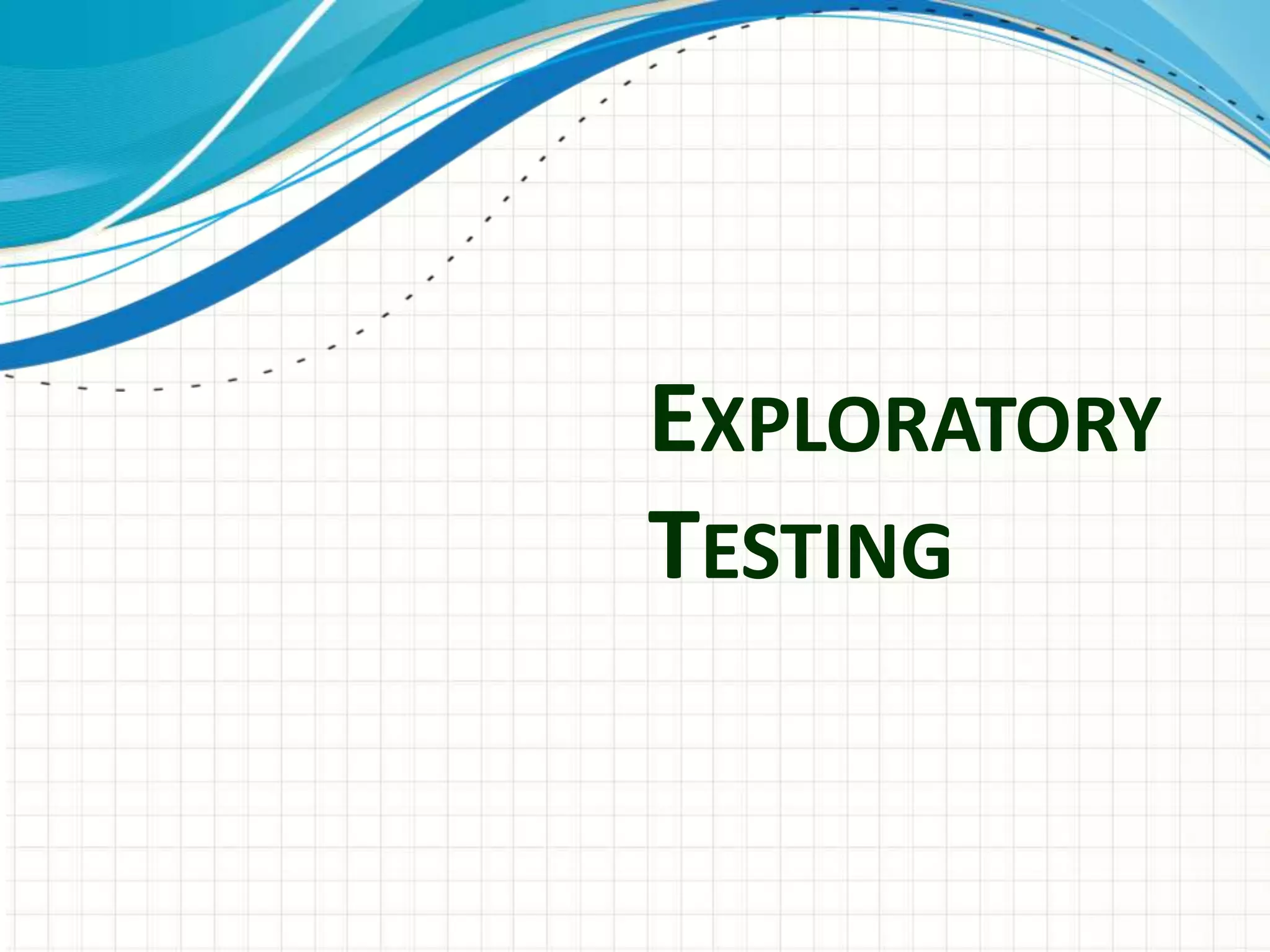 EXPLORATORY TESTING